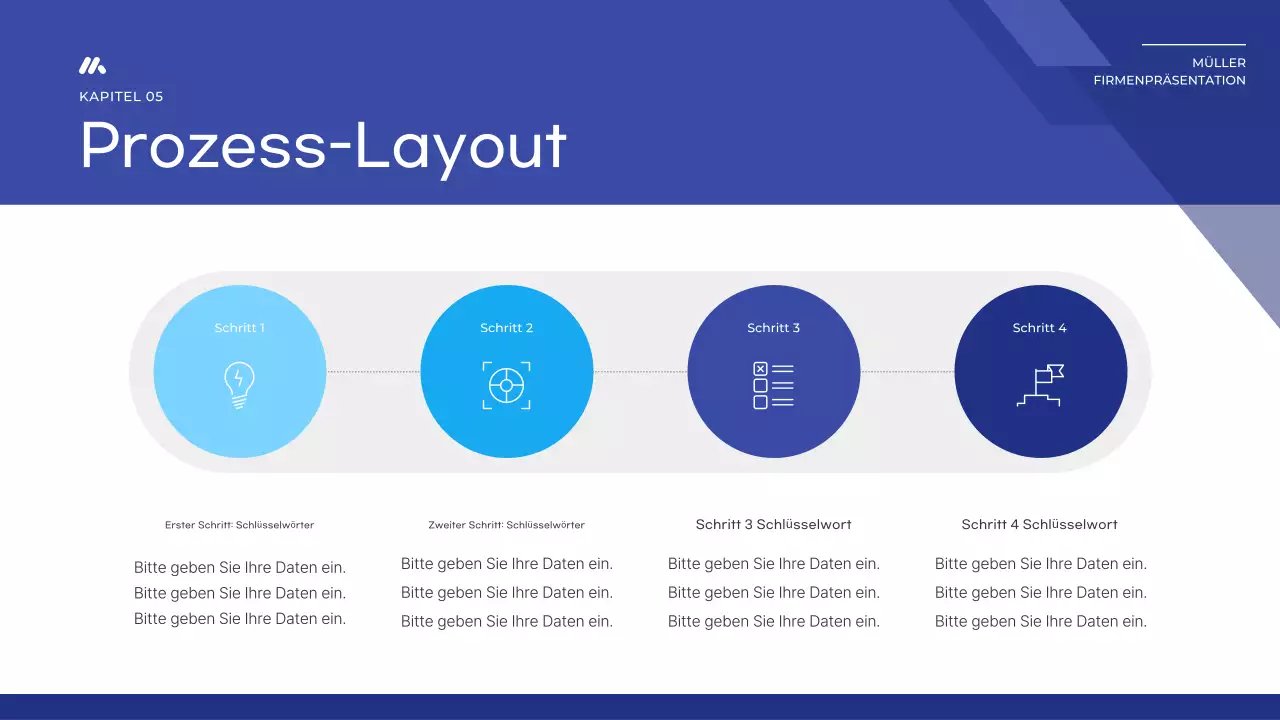 KAPITEL 05

Prozess-Layout

MÜLLER
FIRMENPRÄSENTATION

Schritt 1

Schritt 2

Schritt 3

Schritt 4

Erster Schritt: Schlüsselwörter

Bitte geben Sie Ihre Daten ein.
Bitte geben Sie Ihre Daten ein.
Bitte geben Sie Ihre Daten ein.

Zweiter Schritt: Schlüsselwörter

Bitte geben Sie Ihre Daten ein.
Bitte geben Sie Ihre Daten ein.
Bitte geben Sie Ihre Daten ein.

Schritt 3 Schlüsselwort

Bitte geben Sie Ihre Daten ein.
Bitte geben Sie Ihre Daten ein.
Bitte geben Sie Ihre Daten ein.

Schritt 4 Schlüsselwort

Bitte geben Sie Ihre Daten ein.
Bitte geben Sie Ihre Daten ein.
Bitte geben Sie Ihre Daten ein.